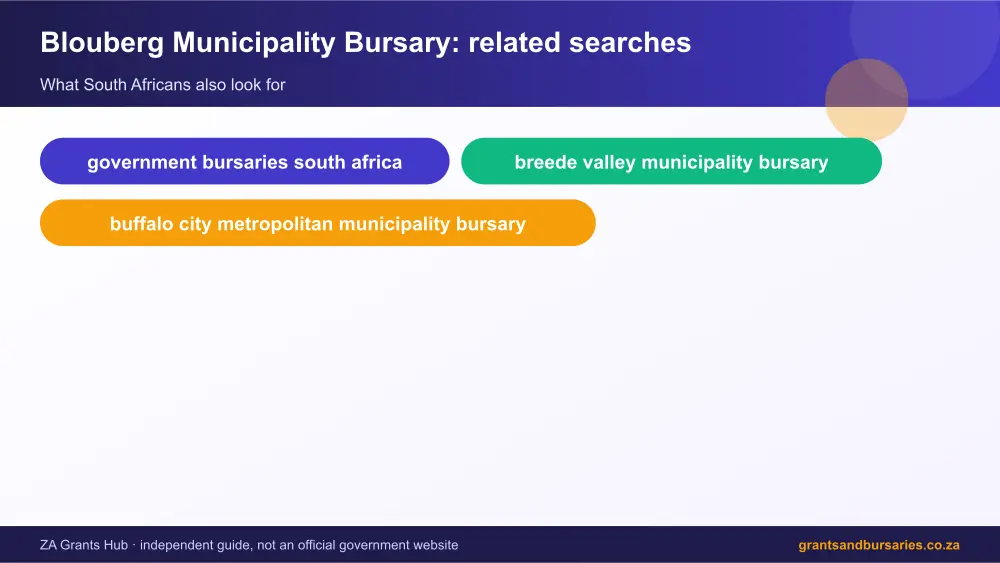 Blouberg Municipality Bursary: related searches

What South Africans also look for

government bursaries south africa

breede valley municipality bursary

buffalo city metropolitan municipality bursary

ZA Grants Hub · independent guide, not an official government website

grantsandbursaries.co.za